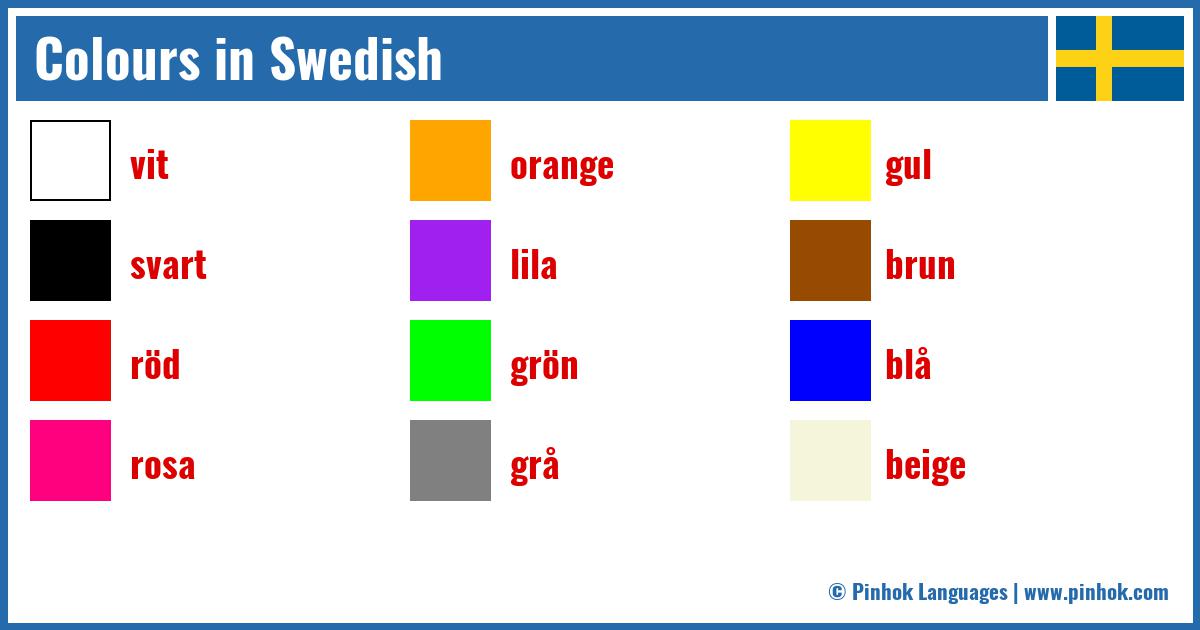 Colours in Swedish

vit

svart

röd

rosa

orange

lila

grön

grå

gul

brun

blå

beige

© Pinhok Languages | www.pinhok.com